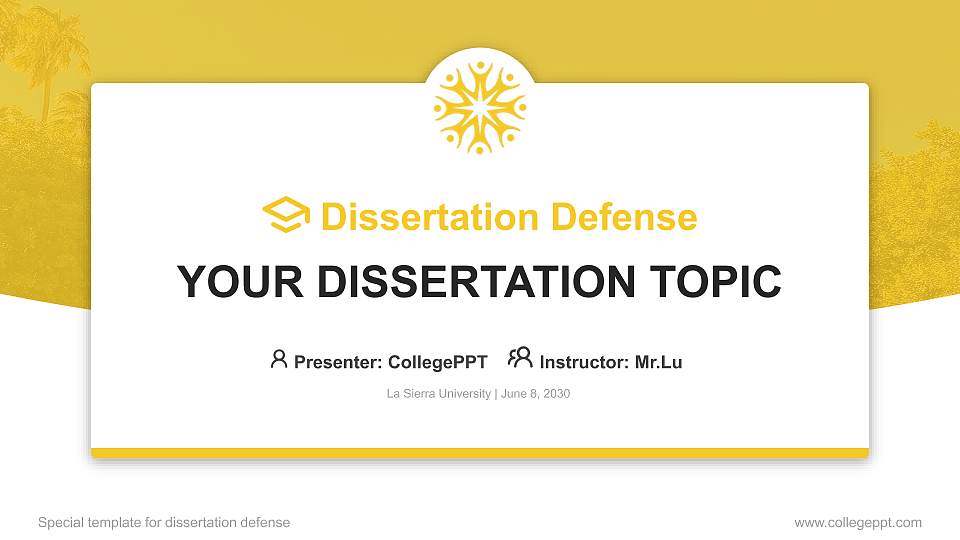 Dissertation Defense

YOUR DISSERTATION TOPIC

Presenter: CollegePPT Instructor: Mr.Lu

La Sierra University | June 8, 2030

Special template for dissertation defense

www.collegeppt.com